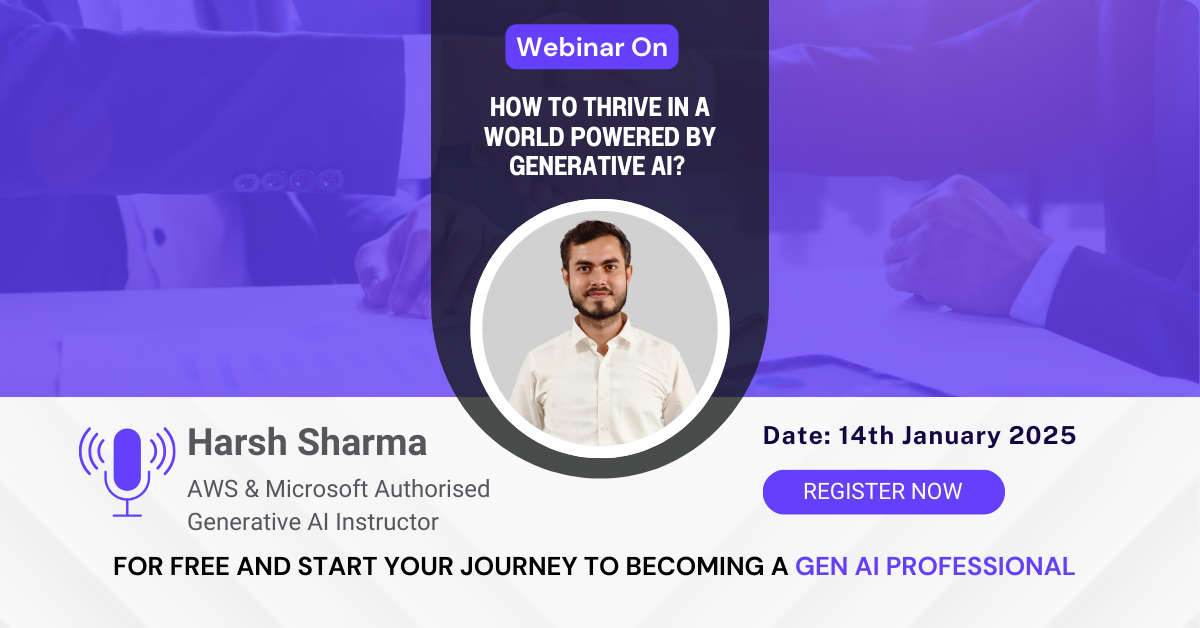 Webinar On

HOW TO THRIVE IN A WORLD POWERED BY GENERATIVE AI?

Harsh Sharma

AWS & Microsoft Authorised Generative AI Instructor

Date: 14th January 2025

REGISTER NOW

FOR FREE AND START YOUR JOURNEY TO BECOMING A GEN AI PROFESSIONAL